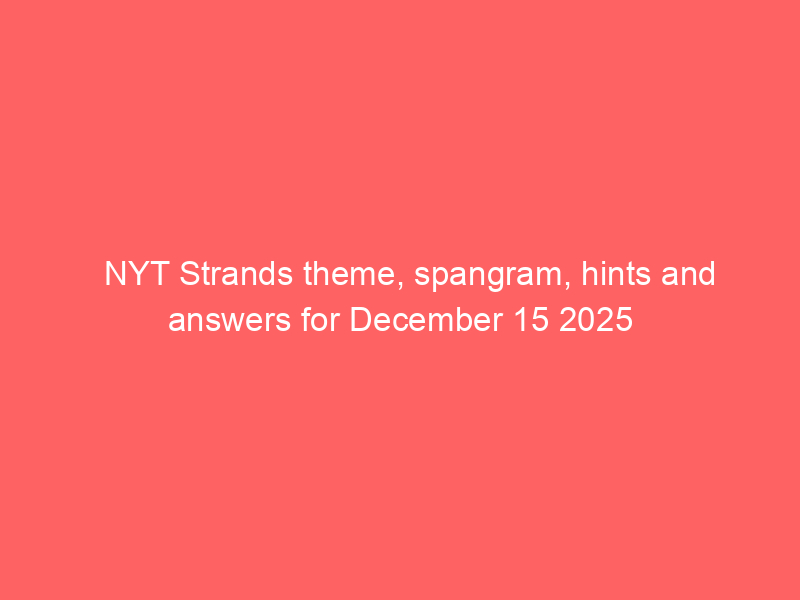 NYT Strands theme, spangram, hints and answers for December 15 2025